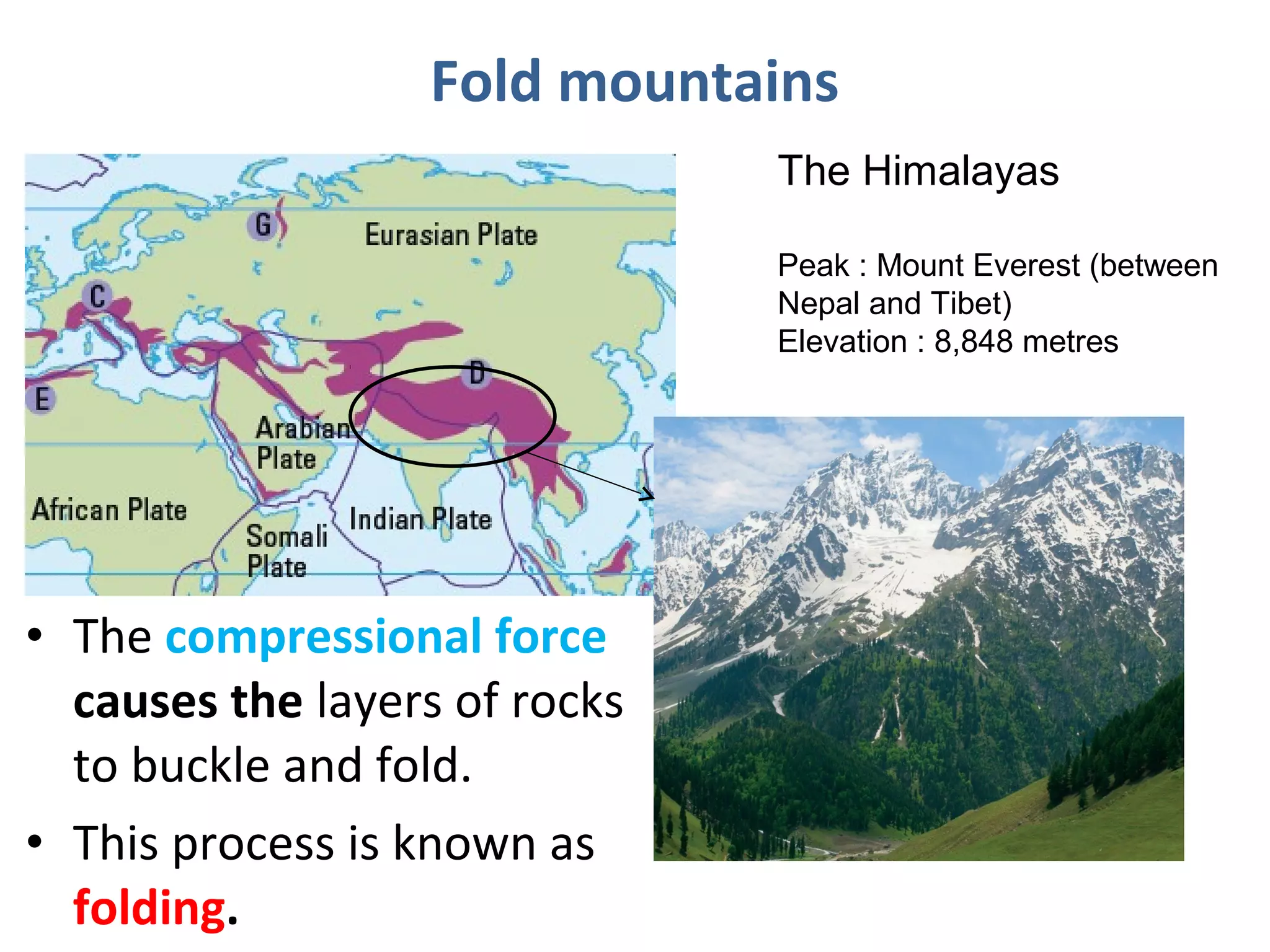 Fold mountains

G
Eurasian Plate
C
D
E
Arabian Plate
African Plate
Somali Plate
Indian Plate

The Himalayas

Peak : Mount Everest (between Nepal and Tibet)
Elevation : 8,848 metres

• The compressional force causes the layers of rocks to buckle and fold.

• This process is known as folding.